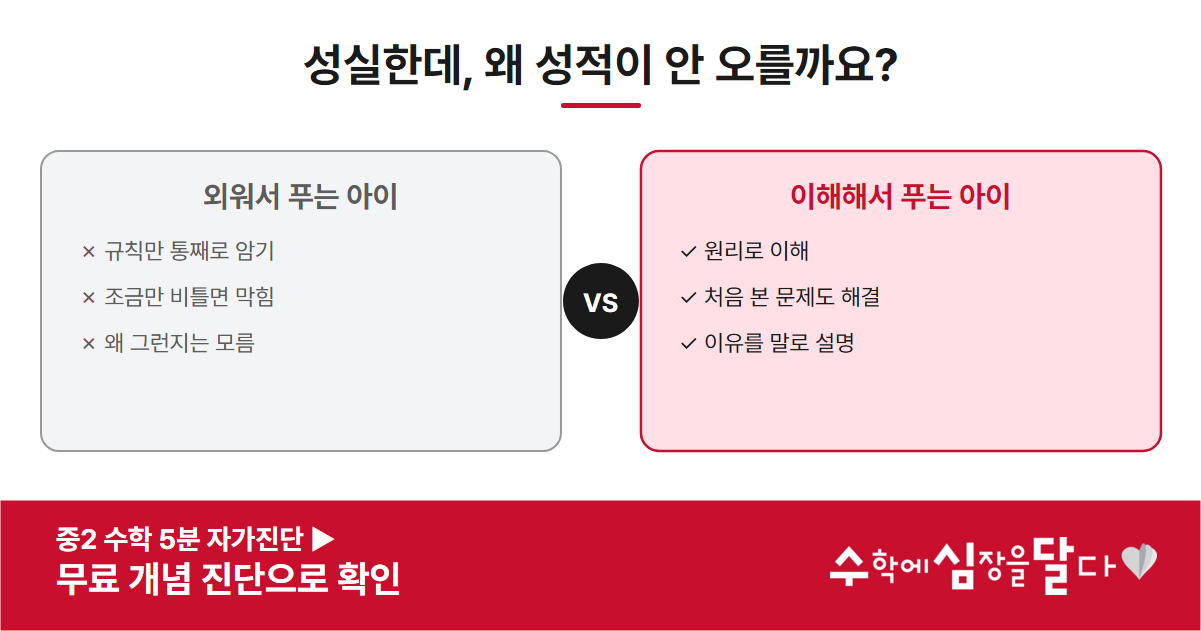 성실한데, 왜 성적이 안 오를까요?

외워서 푸는 아이

× 규칙만 통째로 암기

× 조금만 비틀면 막힘

× 왜 그런지는 모름

VS

이해해서 푸는 아이

✓ 원리로 이해

✓ 처음 본 문제도 해결

✓ 이유를 말로 설명

중2 수학 5분 자가진단 ▶

무료 개념 진단으로 확인

수학에 심장을 달다